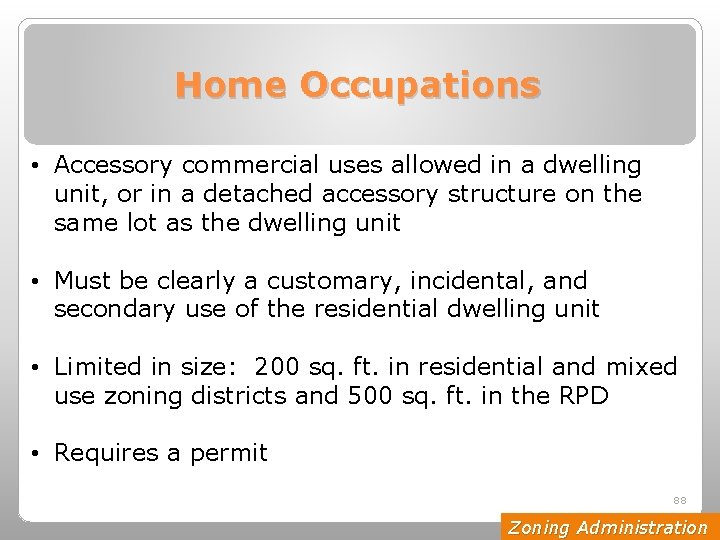 Home Occupations

• Accessory commercial uses allowed in a dwelling unit, or in a detached accessory structure on the same lot as the dwelling unit

• Must be clearly a customary, incidental, and secondary use of the residential dwelling unit

• Limited in size: 200 sq. ft. in residential and mixed use zoning districts and 500 sq. ft. in the RPD

• Requires a permit

88

Zoning Administration